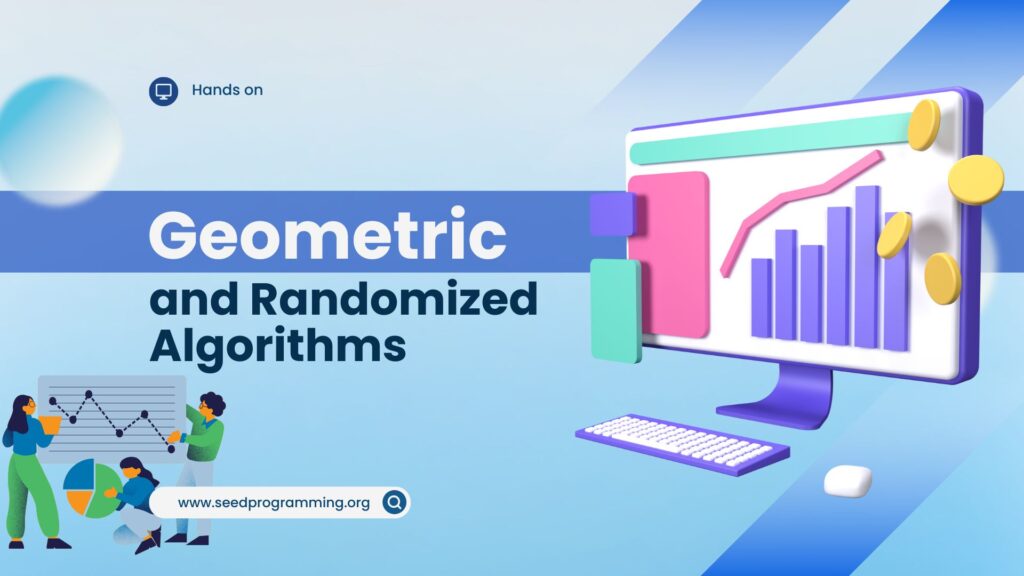 Hands on

Geometric and Randomized Algorithms

www.seedprogramming.org